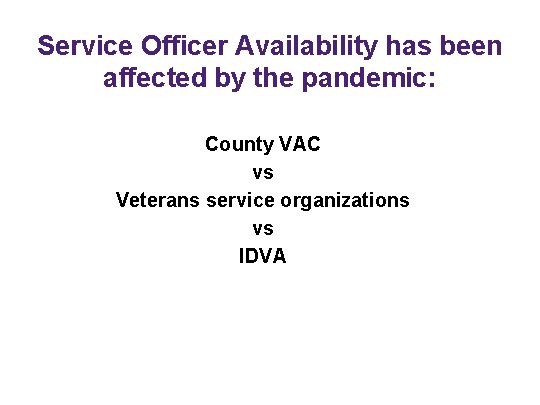 Service Officer Availability has been affected by the pandemic:

County VAC
vs
Veterans service organizations
vs
IDVA